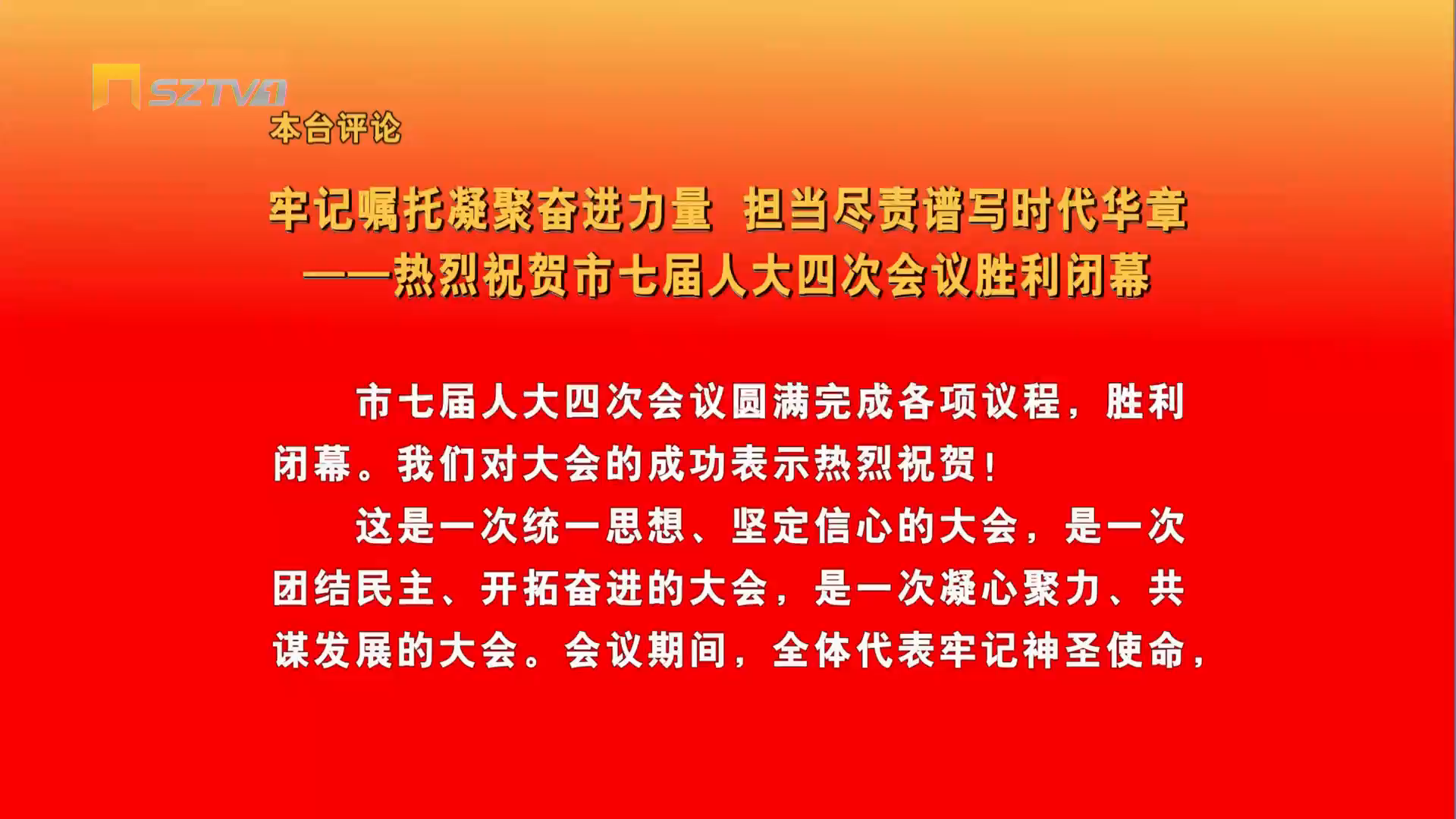 SZTV1

本台评论

牢记嘱托凝聚奋进力量 担当尽责谱写时代华章
——热烈祝贺市七届人大四次会议胜利闭幕

市七届人大四次会议圆满完成各项议程，胜利闭幕。我们对大会的成功表示热烈祝贺！

这是一次统一思想、坚定信心的大会，是一次团结民主、开拓奋进的大会，是一次凝心聚力、共谋发展的大会。会议期间，全体代表牢记神圣使命，